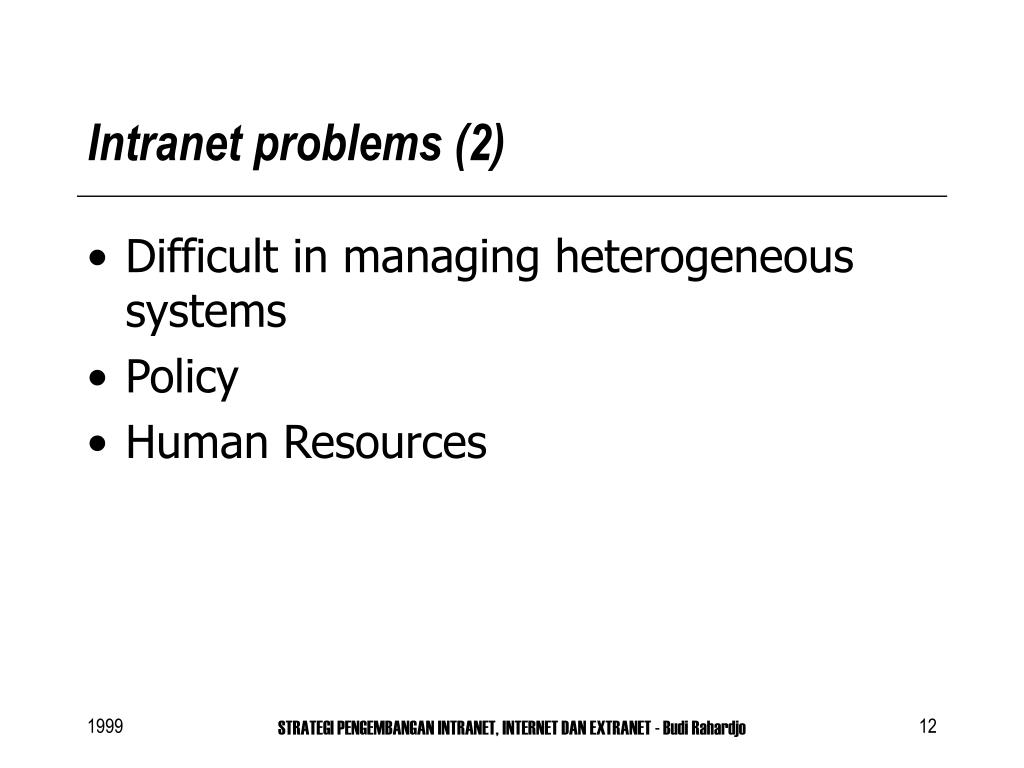 Intranet problems (2)

• Difficult in managing heterogeneous systems
• Policy
• Human Resources

1999

STRATEGI PENGEMBANGAN INTRANET, INTERNET DAN EXTRANET - Budi Rahardjo

12